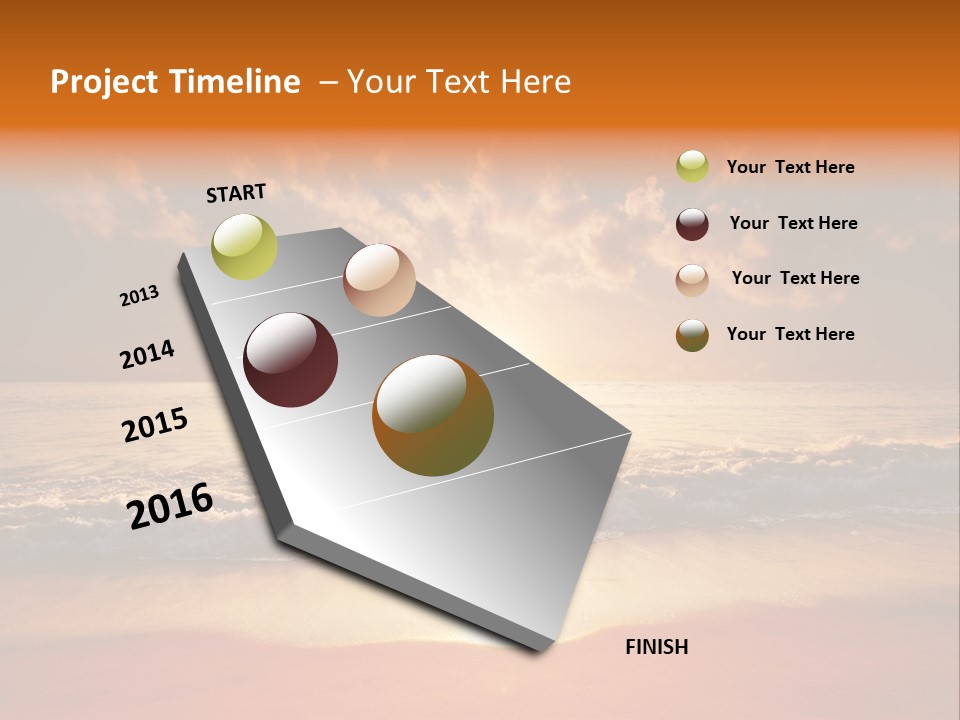 Project Timeline – Your Text Here

START

2013

2014

2015

2016

FINISH

Your Text Here

Your Text Here

Your Text Here

Your Text Here